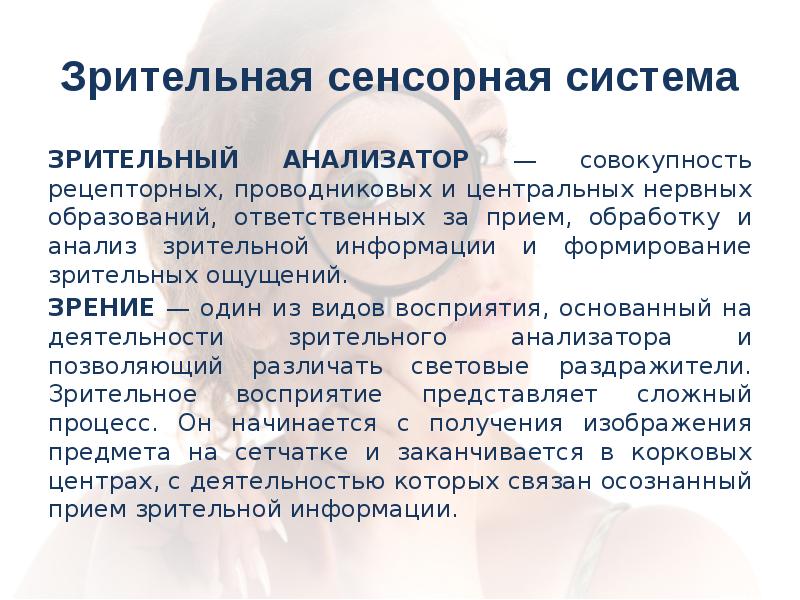 Зрительная сенсорная система

ЗРИТЕЛЬНЫЙ АНАЛИЗАТОР — совокупность рецепторных, проводниковых и центральных нервных образований, ответственных за прием, обработку и анализ зрительной информации и формирование зрительных ощущений.

ЗРЕНИЕ — один из видов восприятия, основанный на деятельности зрительного анализатора и позволяющий различать световые раздражители. Зрительное восприятие представляет сложный процесс. Он начинается с получения изображения предмета на сетчатке и заканчивается в корковых центрах, с деятельностью которых связан осознанный прием зрительной информации.